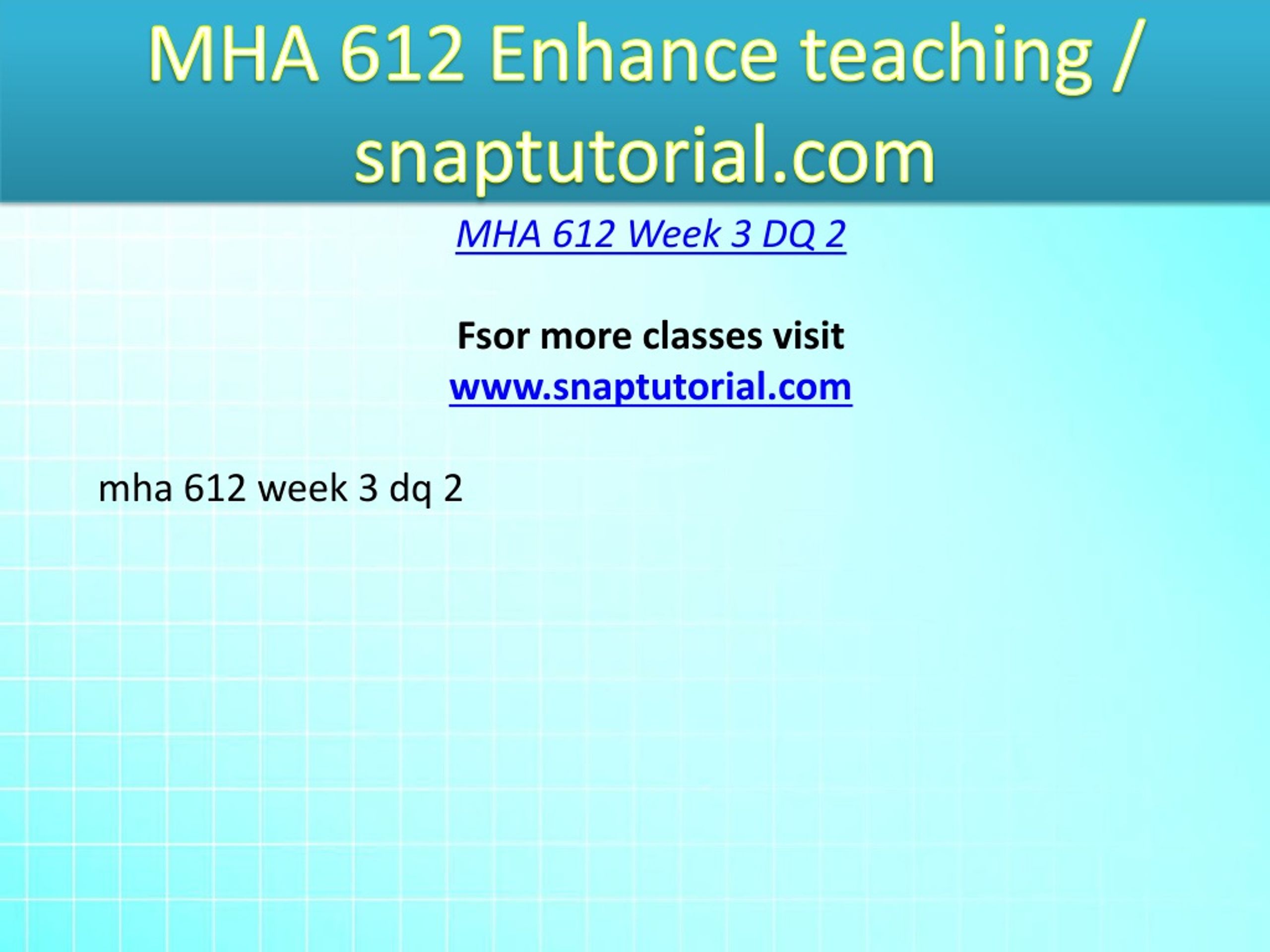 MHA 612 Enhance teaching / snaptutorial.com

MHA 612 Week 3 DQ 2

Fsor more classes visit
www.snaptutorial.com

mha 612 week 3 dq 2